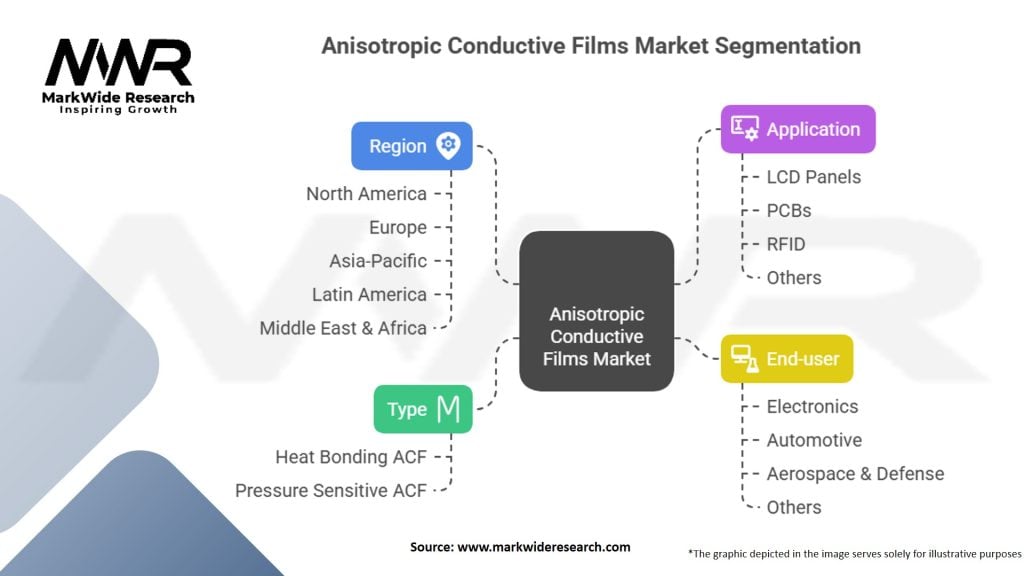 MWR
MarkWide Research
Inspiring Growth

Anisotropic Conductive Films Market Segmentation

Region
North America
Europe
Asia-Pacific
Latin America
Middle East & Africa

Type
Heat Bonding ACF
Pressure Sensitive ACF

Anisotropic Conductive Films Market

Application
LCD Panels
PCBs
RFID
Others

End-user
Electronics
Automotive
Aerospace & Defense
Others

Source: www.markwideresearch.com

*The graphic depicted in the image serves solely for illustrative purposes